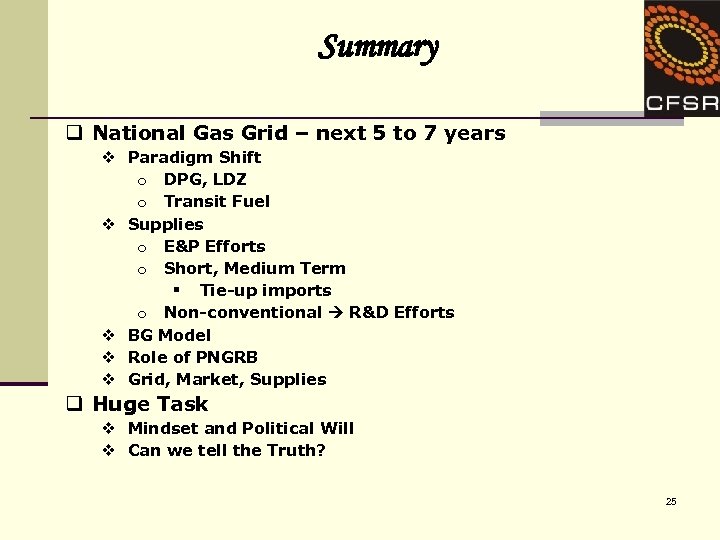 Summary

CFSR

❑ National Gas Grid – next 5 to 7 years
❖ Paradigm Shift
o DPG, LDZ
o Transit Fuel
❖ Supplies
o E&P Efforts
o Short, Medium Term
▪ Tie-up imports
o Non-conventional → R&D Efforts
❖ BG Model
❖ Role of PNGRB
❖ Grid, Market, Supplies
❑ Huge Task
❖ Mindset and Political Will
❖ Can we tell the Truth?

25